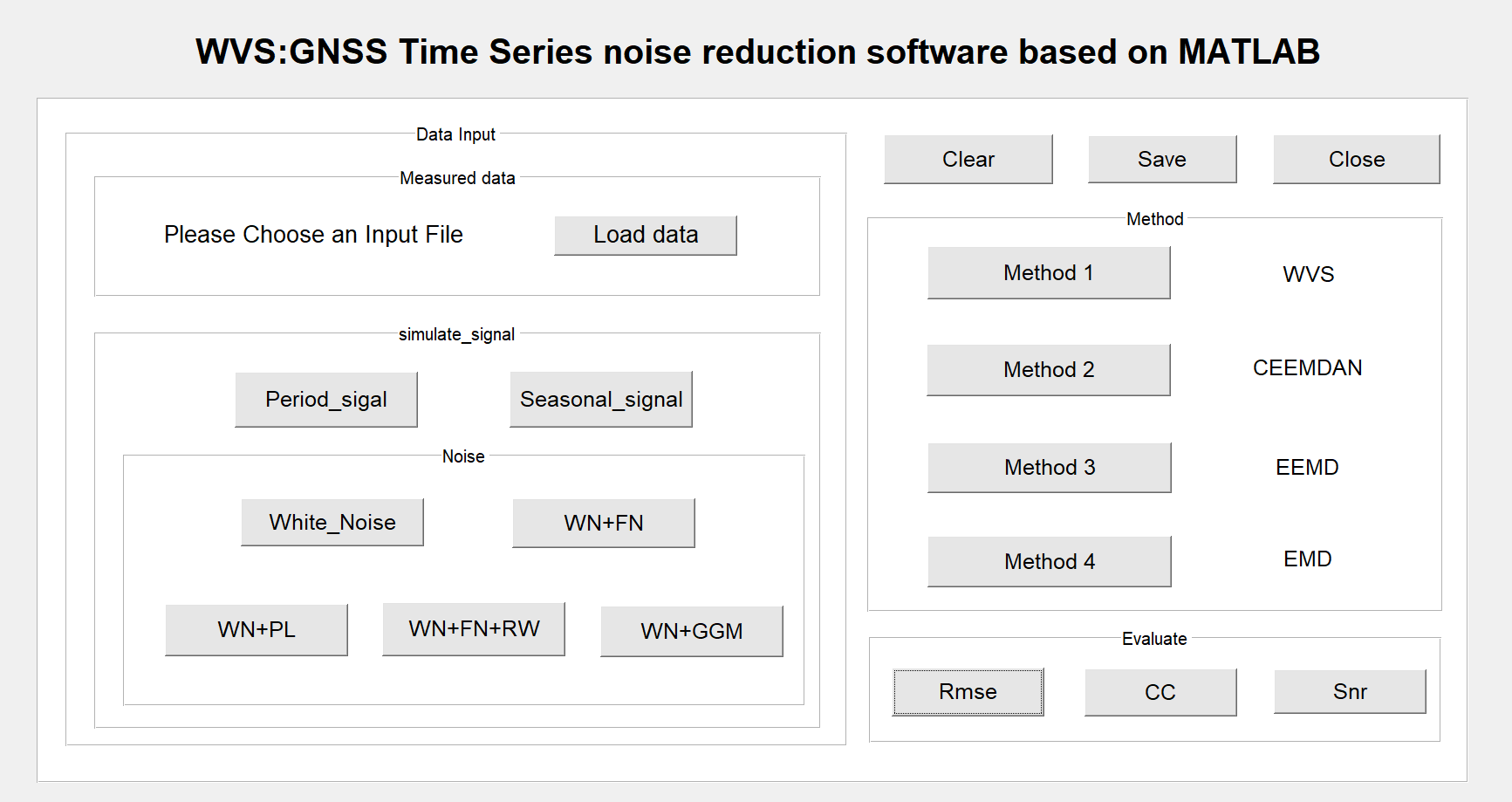 WVS:GNSS Time Series noise reduction software based on MATLAB

Data Input

Measured data

Please Choose an Input File

Load data

simulate_signal

Period_sigal

Seasonal_signal

Noise

White_Noise

WN+FN

WN+PL

WN+FN+RW

WN+GGM

Clear

Save

Close

Method

Method 1

WVS

Method 2

CEEMDAN

Method 3

EEMD

Method 4

EMD

Evaluate

Rmse

CC

Snr